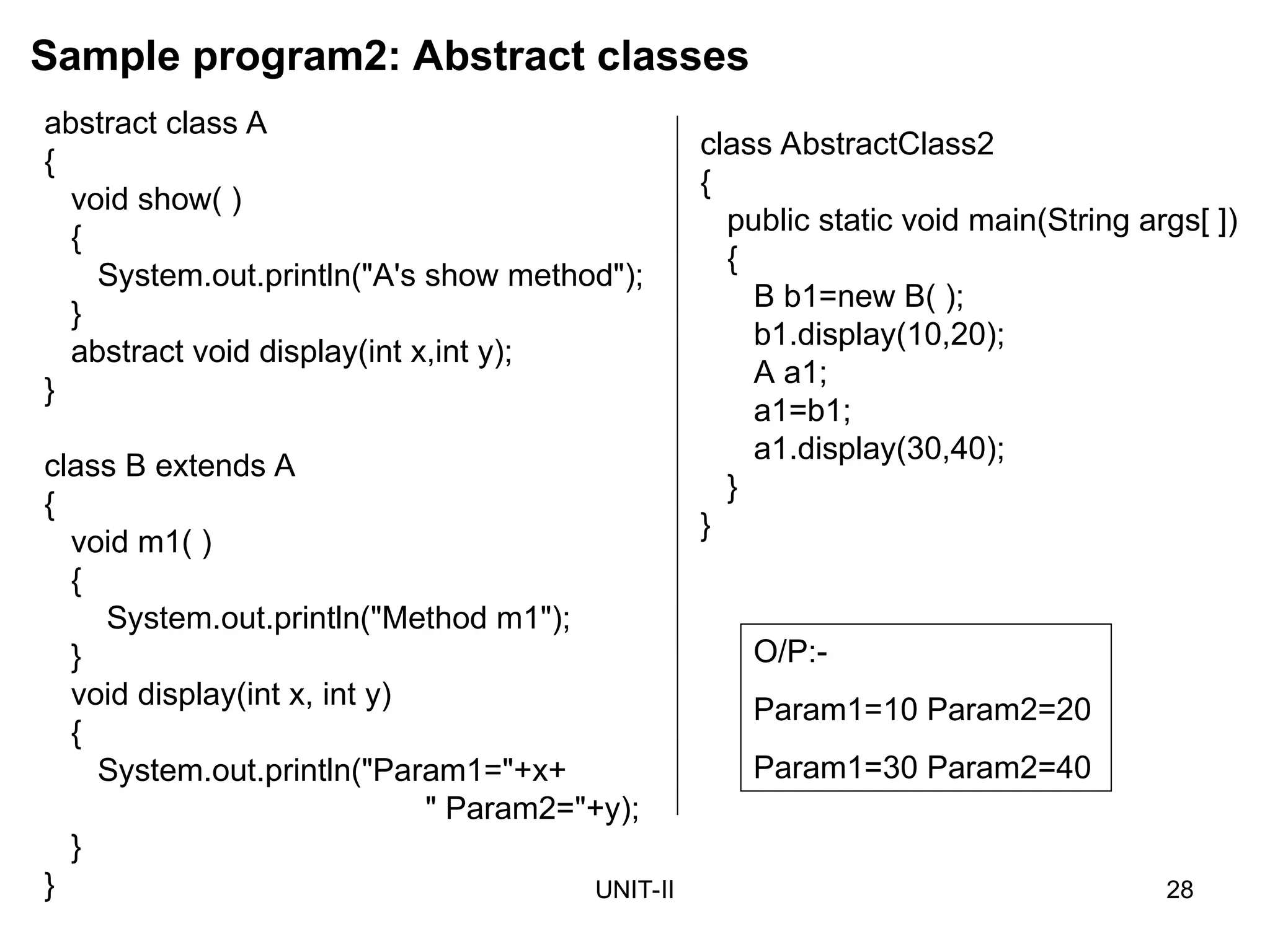 Sample program2: Abstract classes

abstract class A
{
  void show( )
  {
    System.out.println("A's show method");
  }
  abstract void display(int x,int y);
}

class B extends A
{
  void m1( )
  {
    System.out.println("Method m1");
  }
  void display(int x, int y)
  {
    System.out.println("Param1="+x+
                              " Param2="+y);
  }
}

class AbstractClass2
{
  public static void main(String args[ ])
  {
    B b1=new B( );
    b1.display(10,20);
    A a1;
    a1=b1;
    a1.display(30,40);
  }
}

O/P:-

Param1=10 Param2=20

Param1=30 Param2=40

UNIT-II

28